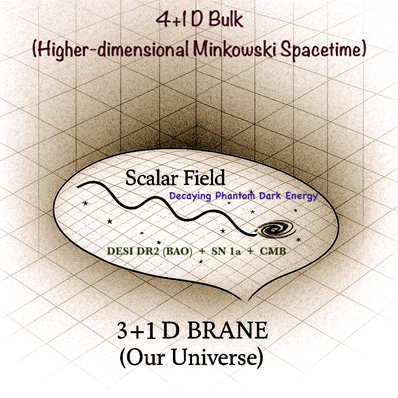 4+1 D Bulk
(Higher-dimensional Minkowski Spacetime)

Scalar Field
Decaying Phantom Dark Energy

DESI DR2 (BAO) + SN 1a + CMB

3+1 D BRANE
(Our Universe)